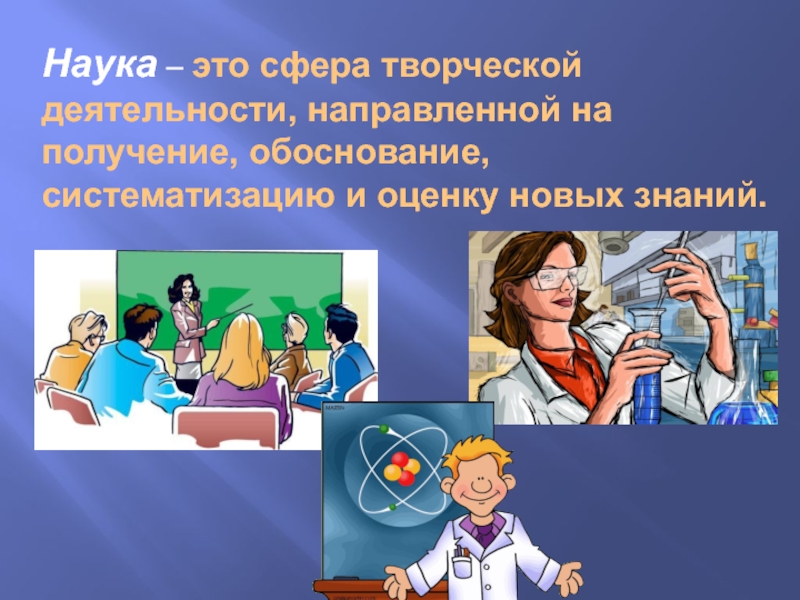 Наука – это сфера творческой деятельности, направленной на получение, обоснование, систематизацию и оценку новых знаний.